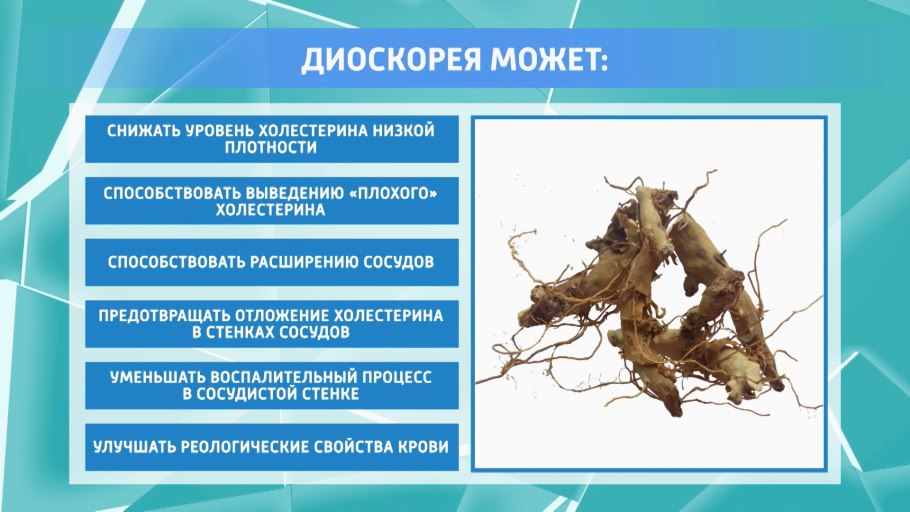 ДИОСКОРЕЯ МОЖЕТ:

СНИЖАТЬ УРОВЕНЬ ХОЛЕСТЕРИНА НИЗКОЙ ПЛОТНОСТИ

СПОСОБСТВОВАТЬ ВЫВЕДЕНИЮ «ПЛОХОГО» ХОЛЕСТЕРИНА

СПОСОБСТВОВАТЬ РАСШИРЕНИЮ СОСУДОВ

ПРЕДОТВРАЩАТЬ ОТЛОЖЕНИЕ ХОЛЕСТЕРИНА В СТЕНКАХ СОСУДОВ

УМЕНЬШАТЬ ВОСПАЛИТЕЛЬНЫЙ ПРОЦЕСС В СОСУДИСТОЙ СТЕНКЕ

УЛУЧШАТЬ РЕОЛОГИЧЕСКИЕ СВОЙСТВА КРОВИ